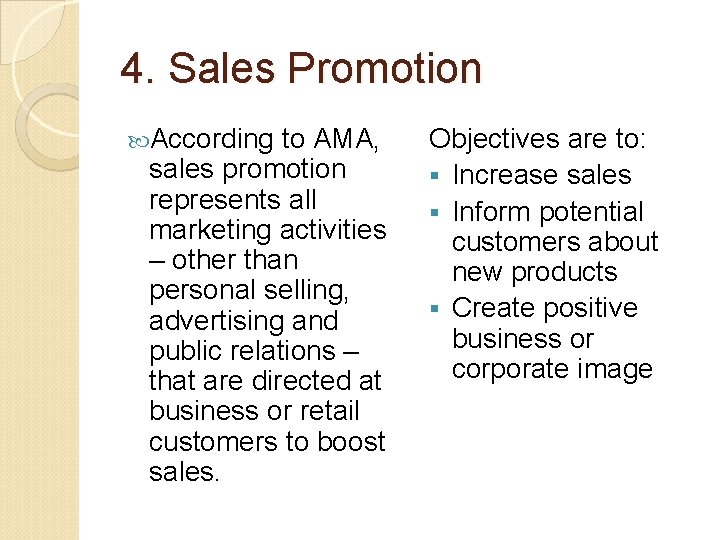 4. Sales Promotion

According to AMA, sales promotion represents all marketing activities – other than personal selling, advertising and public relations – that are directed at business or retail customers to boost sales.

Objectives are to:
- Increase sales
- Inform potential customers about new products
- Create positive business or corporate image